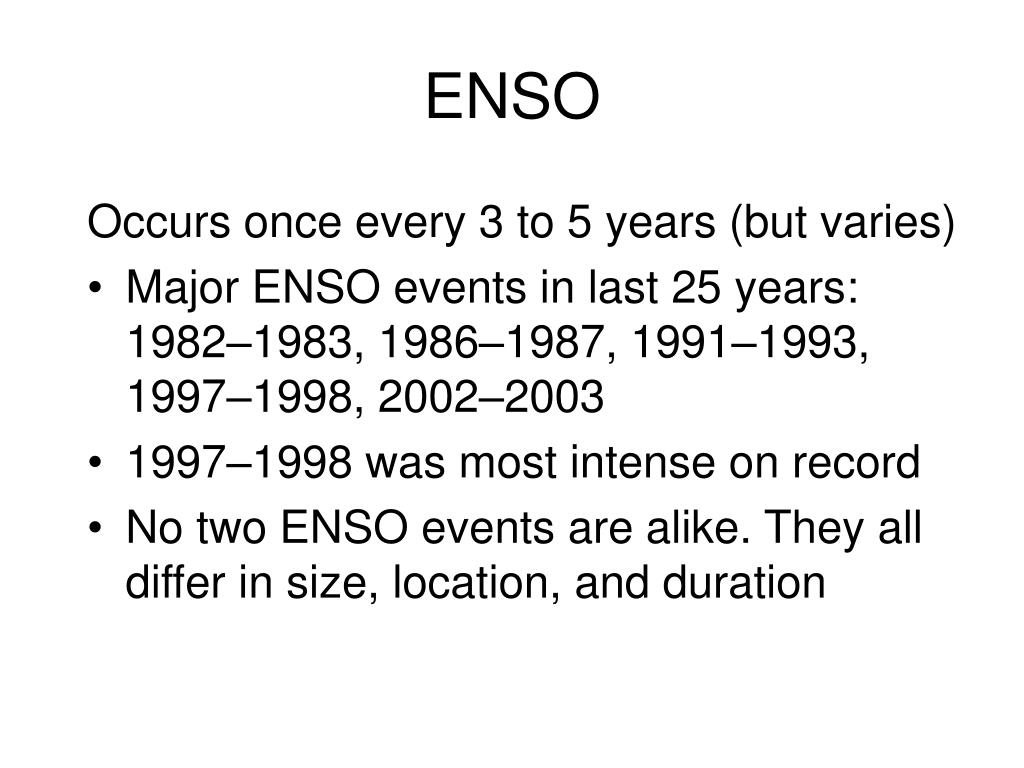 ENSO

Occurs once every 3 to 5 years (but varies)

• Major ENSO events in last 25 years: 1982–1983, 1986–1987, 1991–1993, 1997–1998, 2002–2003
• 1997–1998 was most intense on record
• No two ENSO events are alike. They all differ in size, location, and duration